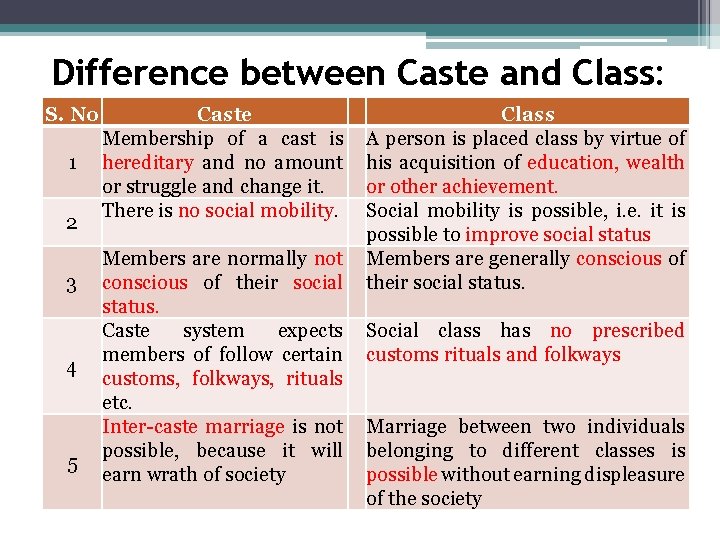 Difference between Caste and Class:

| S. No | Caste | Class |
|---|---|---|
| 1 | Membership of a cast is hereditary and no amount or struggle and change it. | A person is placed class by virtue of his acquisition of education, wealth or other achievement. |
| 2 | There is no social mobility. | Social mobility is possible, i.e. it is possible to improve social status |
| 3 | Members are normally not conscious of their social status. | Members are generally conscious of their social status. |
| 4 | Caste system expects members of follow certain customs, folkways, rituals etc. | Social class has no prescribed customs rituals and folkways |
| 5 | Inter-caste marriage is not possible, because it will earn wrath of society | Marriage between two individuals belonging to different classes is possible without earning displeasure of the society |